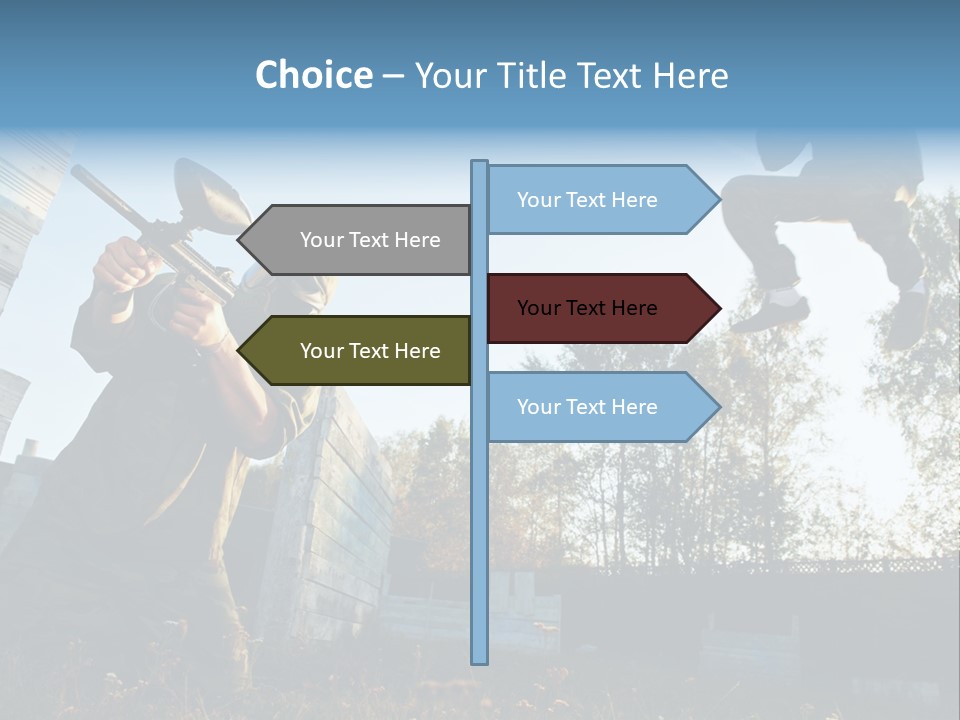 Choice – Your Title Text Here

Your Text Here

Your Text Here

Your Text Here

Your Text Here

Your Text Here